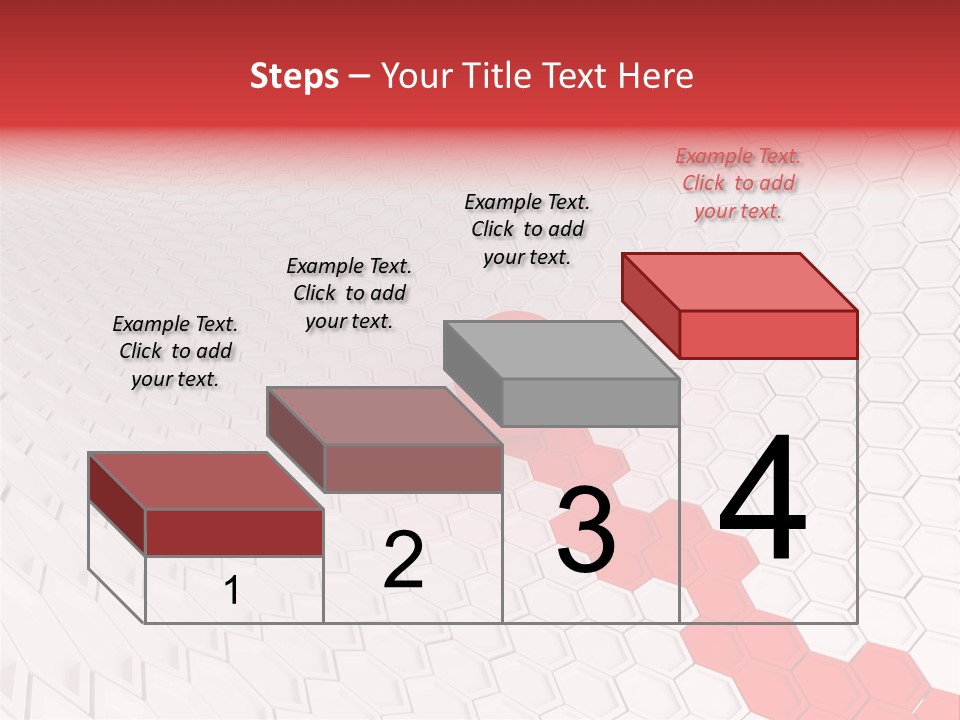 Steps – Your Title Text Here

Example Text. Click to add your text.

Example Text. Click to add your text.

Example Text. Click to add your text.

Example Text. Click to add your text.

1

2

3

4